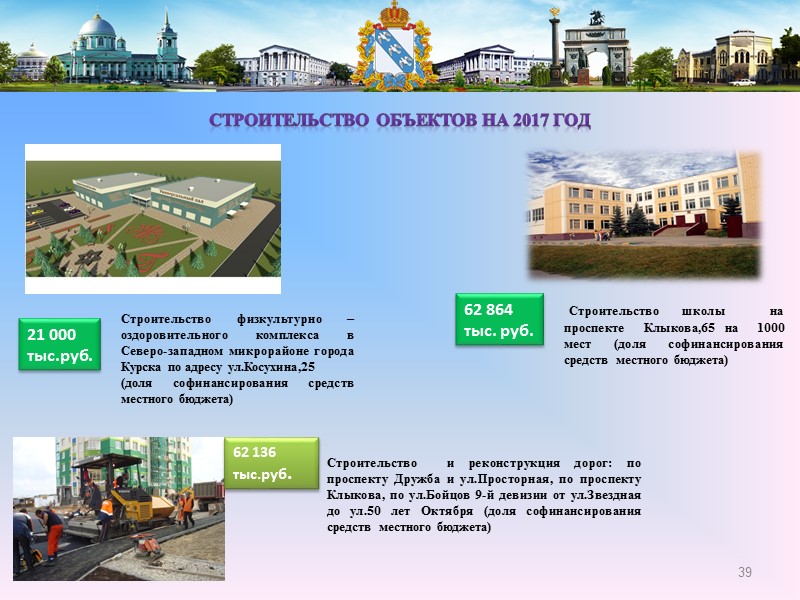 СТРОИТЕЛЬСТВО ОБЪЕКТОВ НА 2017 ГОД

Универсальный зал

21 000 тыс.руб.

Строительство физкультурно – оздоровительного комплекса в Северо-западном микрорайоне города Курска по адресу ул.Косухина,25 (доля софинансирования средств местного бюджета)

62 864 тыс. руб.

Строительство школы на проспекте Клыкова,65 на 1000 мест (доля софинансирования средств местного бюджета)

62 136 тыс.руб.

Строительство и реконструкция дорог: по проспекту Дружба и ул.Просторная, по проспекту Клыкова, по ул.Бойцов 9-й девизии от ул.Звездная до ул.50 лет Октября (доля софинансирования средств местного бюджета)

39